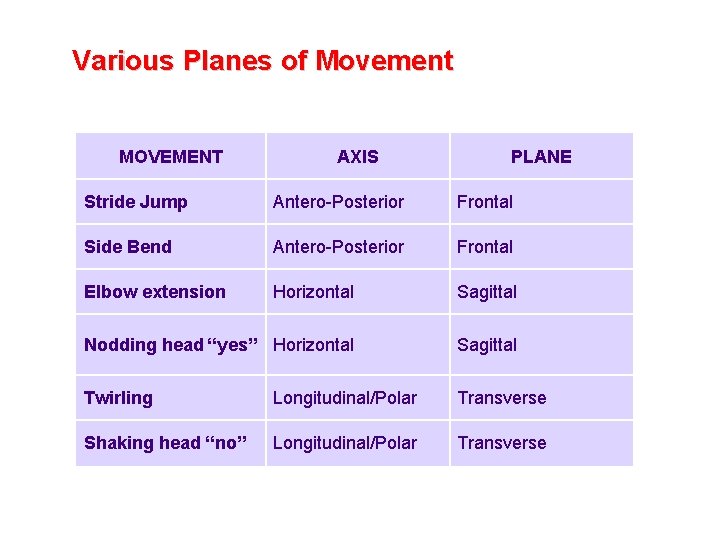 Various Planes of Movement

| MOVEMENT | AXIS | PLANE |
|---|---|---|
| Stride Jump | Antero-Posterior | Frontal |
| Side Bend | Antero-Posterior | Frontal |
| Elbow extension | Horizontal | Sagittal |
| Nodding head “yes” | Horizontal | Sagittal |
| Twirling | Longitudinal/Polar | Transverse |
| Shaking head “no” | Longitudinal/Polar | Transverse |